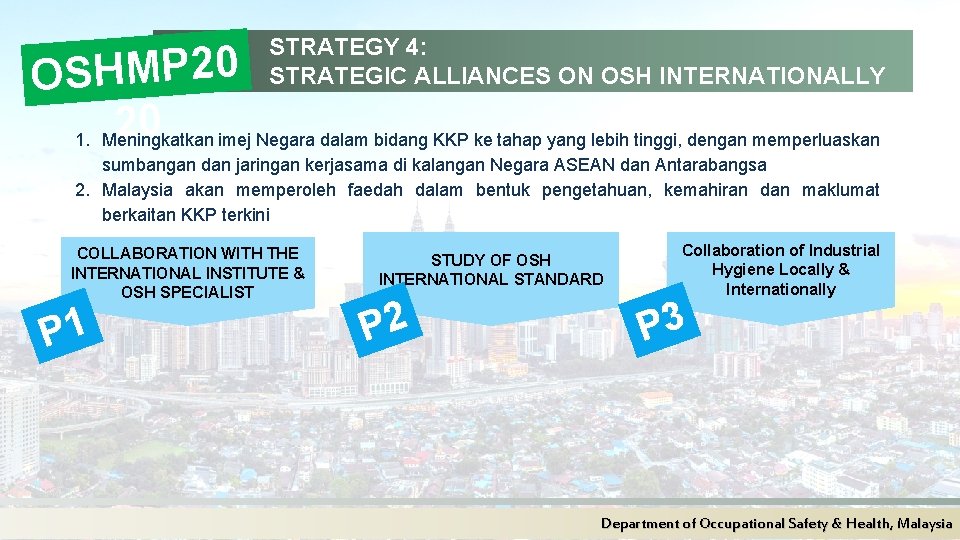 OSHMP20
20

STRATEGY 4:
STRATEGIC ALLIANCES ON OSH INTERNATIONALLY

1. Meningkatkan imej Negara dalam bidang KKP ke tahap yang lebih tinggi, dengan memperluaskan sumbangan dan jaringan kerjasama di kalangan Negara ASEAN dan Antarabangsa
2. Malaysia akan memperoleh faedah dalam bentuk pengetahuan, kemahiran dan maklumat berkaitan KKP terkini

COLLABORATION WITH THE INTERNATIONAL INSTITUTE & OSH SPECIALIST

P1

STUDY OF OSH INTERNATIONAL STANDARD

P2

Collaboration of Industrial Hygiene Locally & Internationally

P3

Department of Occupational Safety & Health, Malaysia